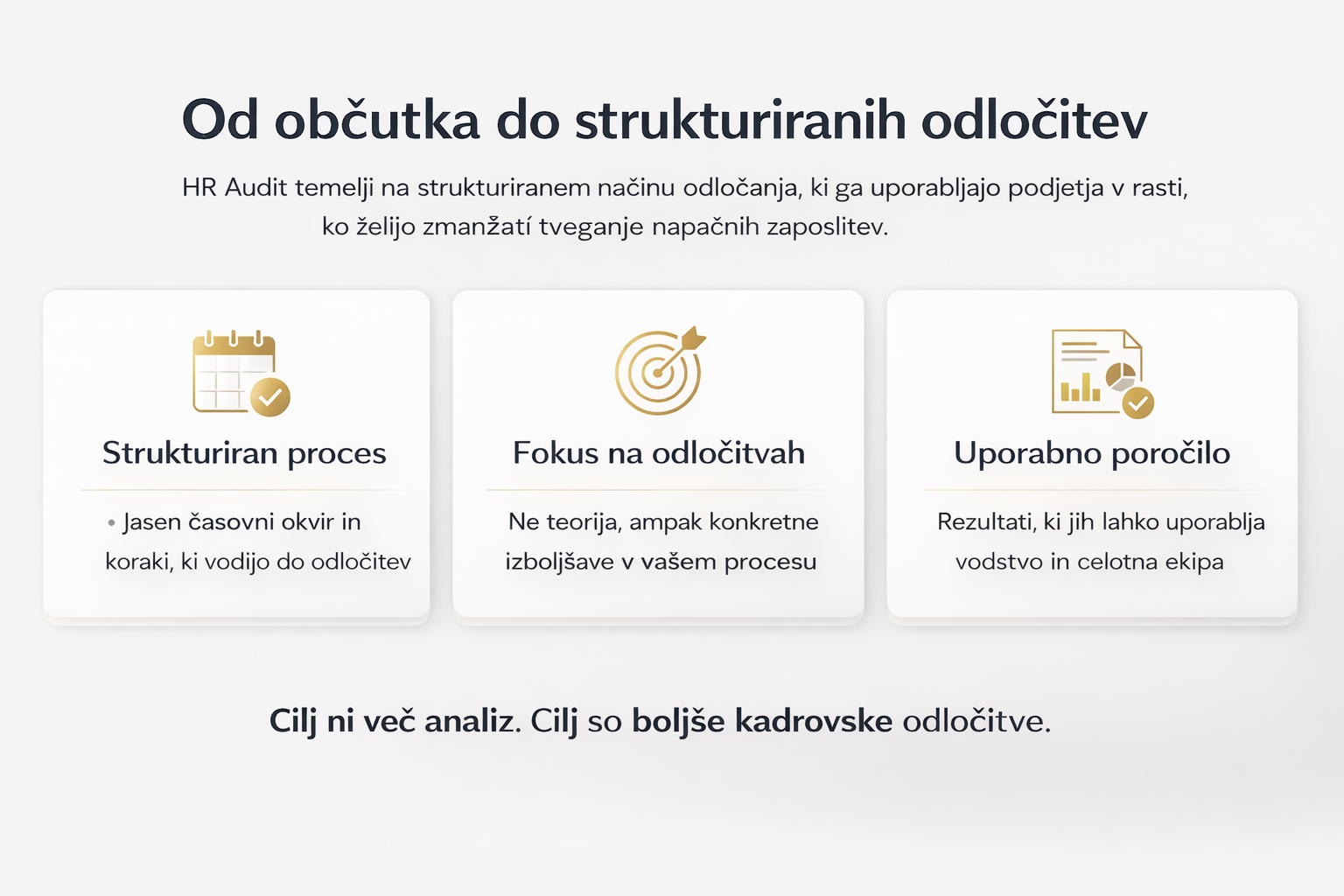 Od občutka do strukturiranih odločitev

HR Audit temelji na strukturiranem načinu odločanja, ki ga uporabljajo podjetja v rasti, ko želijo zmanžatí tveganje napačnih zaposlitev.

Strukturiran proces

• Jasen časovni okvir in koraki, ki vodijo do odločitev

Fokus na odločitvah

Ne teorija, ampak konkretne izboljšave v vašem procesu

Uporabno poročilo

Rezultati, ki jih lahko uporablja vodstvo in celotna ekipa

Cilj ni več analiz. Cilj so boljše kadrovske odločitve.